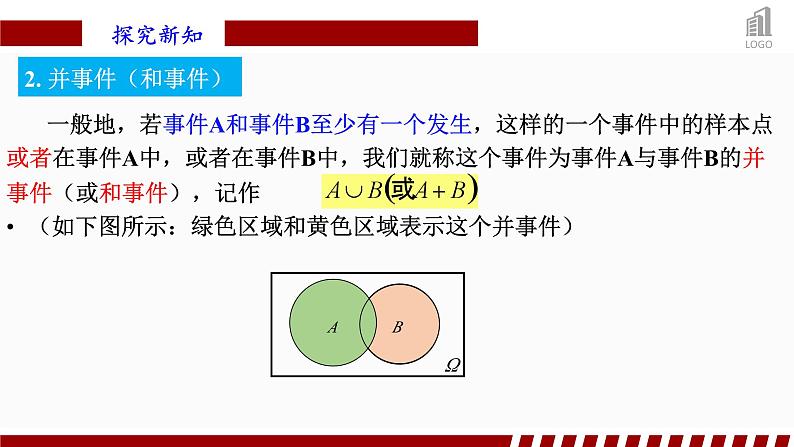 探究新知

LOGO

2. 并事件（和事件）

一般地，若事件A和事件B至少有一个发生，这样的一个事件中的样本点或者在事件A中，或者在事件B中，我们就称这个事件为事件A与事件B的并事件（或和事件），记作 $A \cup B$(或$A+B$)

• （如下图所示：绿色区域和黄色区域表示这个并事件）

$A$ $B$ $\Omega$